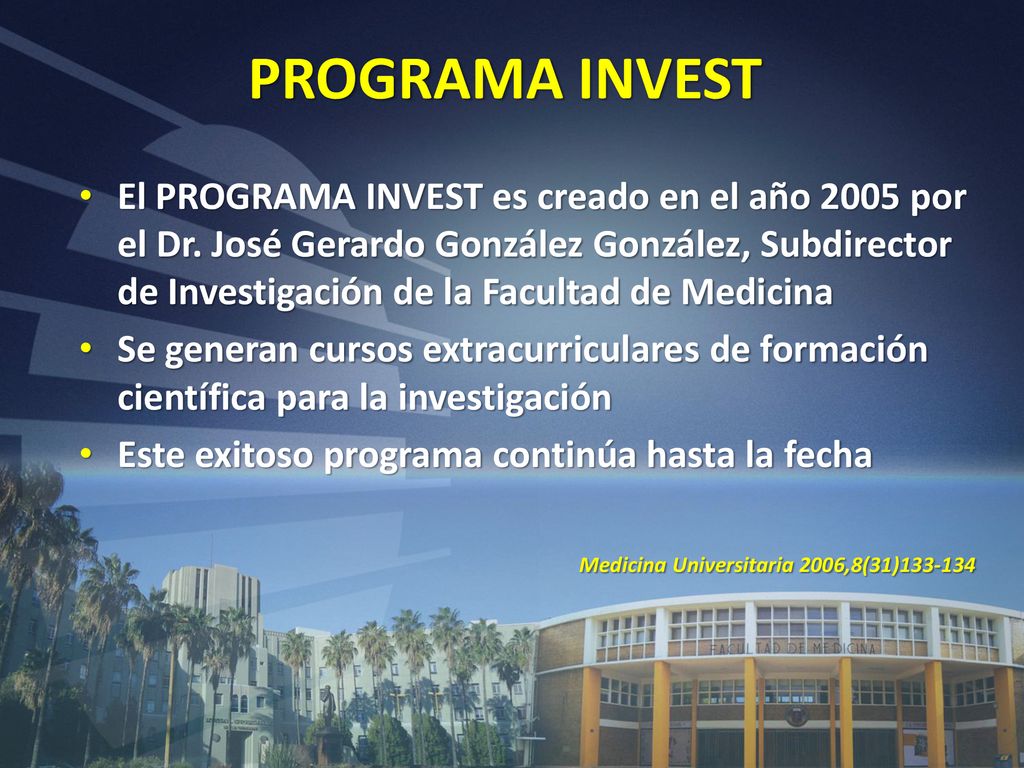 PROGRAMA INVEST

• El PROGRAMA INVEST es creado en el año 2005 por el Dr. José Gerardo González González, Subdirector de Investigación de la Facultad de Medicina
• Se generan cursos extracurriculares de formación científica para la investigación
• Este exitoso programa continúa hasta la fecha

Medicina Universitaria 2006,8(31)133-134

FACULTAD DE MEDICINA